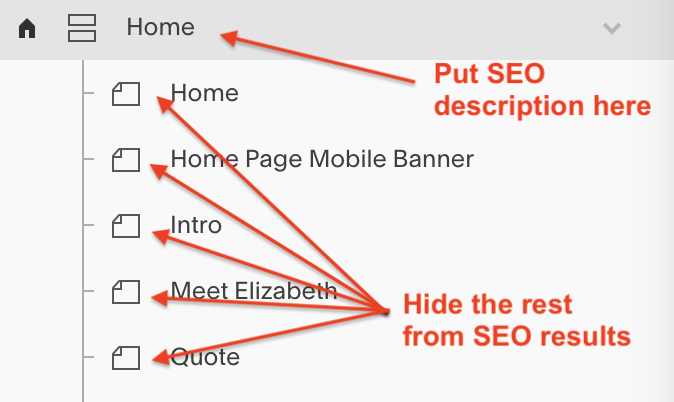 Home

Put SEO description here

Home

Home Page Mobile Banner

Intro

Meet Elizabeth

Quote

Hide the rest from SEO results